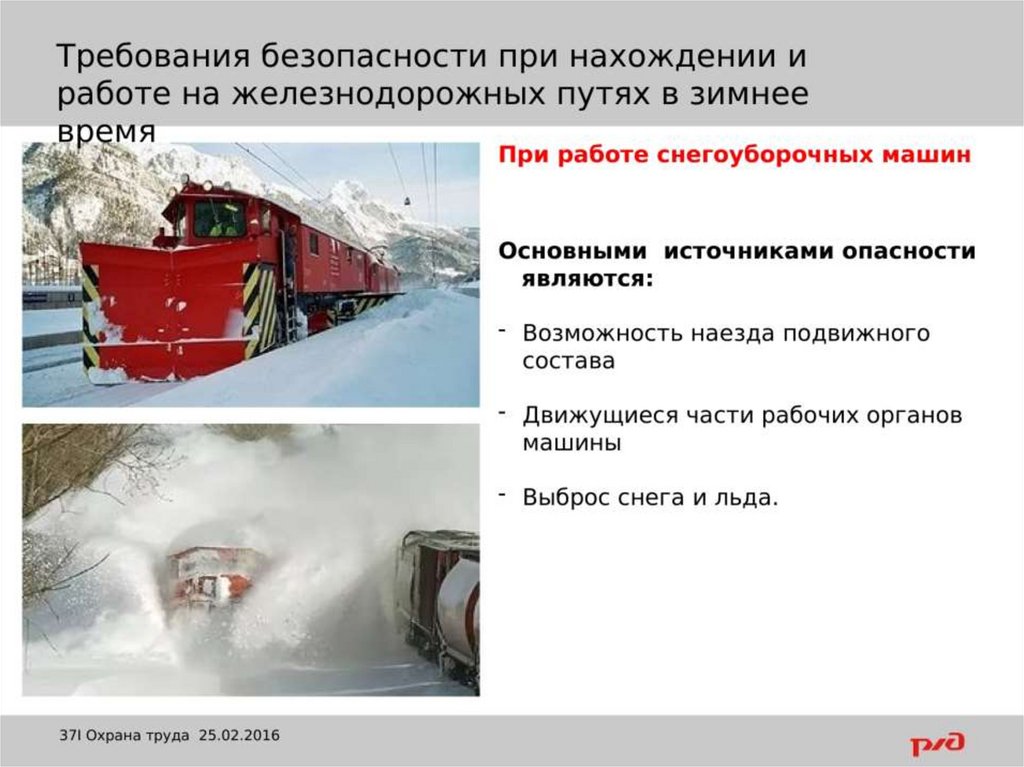 Требования безопасности при нахождении и работе на железнодорожных путях в зимнее время

При работе снегоуборочных машин

Основными источниками опасности являются:

- Возможность наезда подвижного состава

- Движущиеся части рабочих органов машины

- Выброс снега и льда.

37I Охрана труда 25.02.2016

РЖД